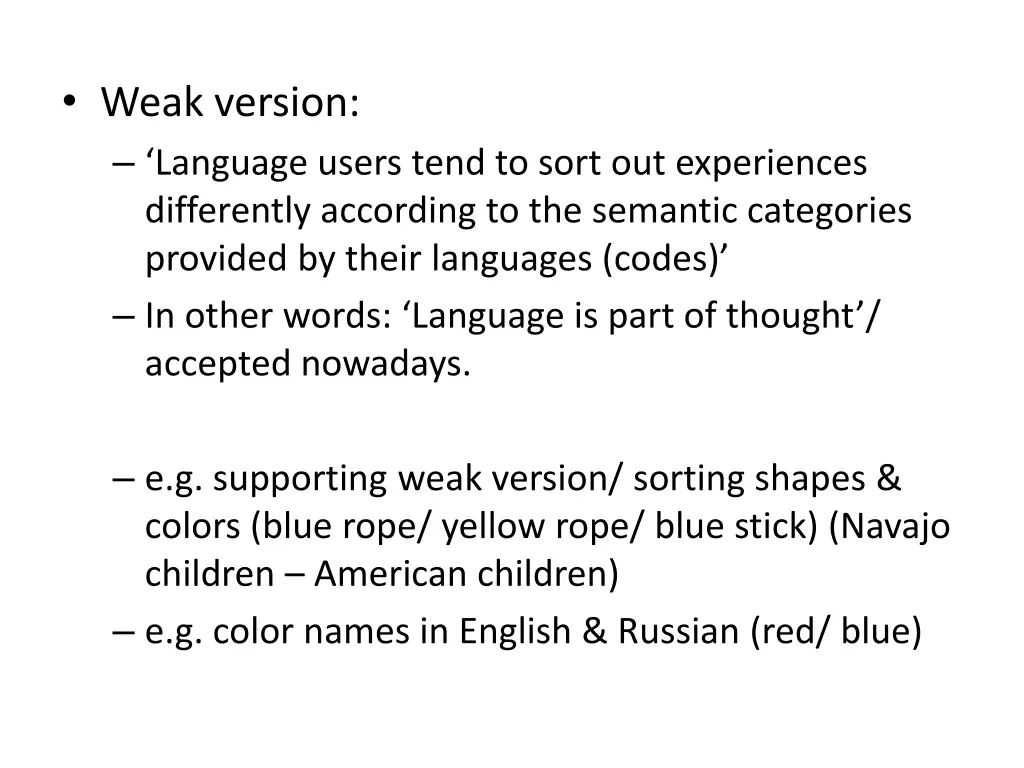 • Weak version:
– ‘Language users tend to sort out experiences differently according to the semantic categories provided by their languages (codes)’
– In other words: ‘Language is part of thought’/ accepted nowadays.

– e.g. supporting weak version/ sorting shapes & colors (blue rope/ yellow rope/ blue stick) (Navajo children – American children)
– e.g. color names in English & Russian (red/ blue)